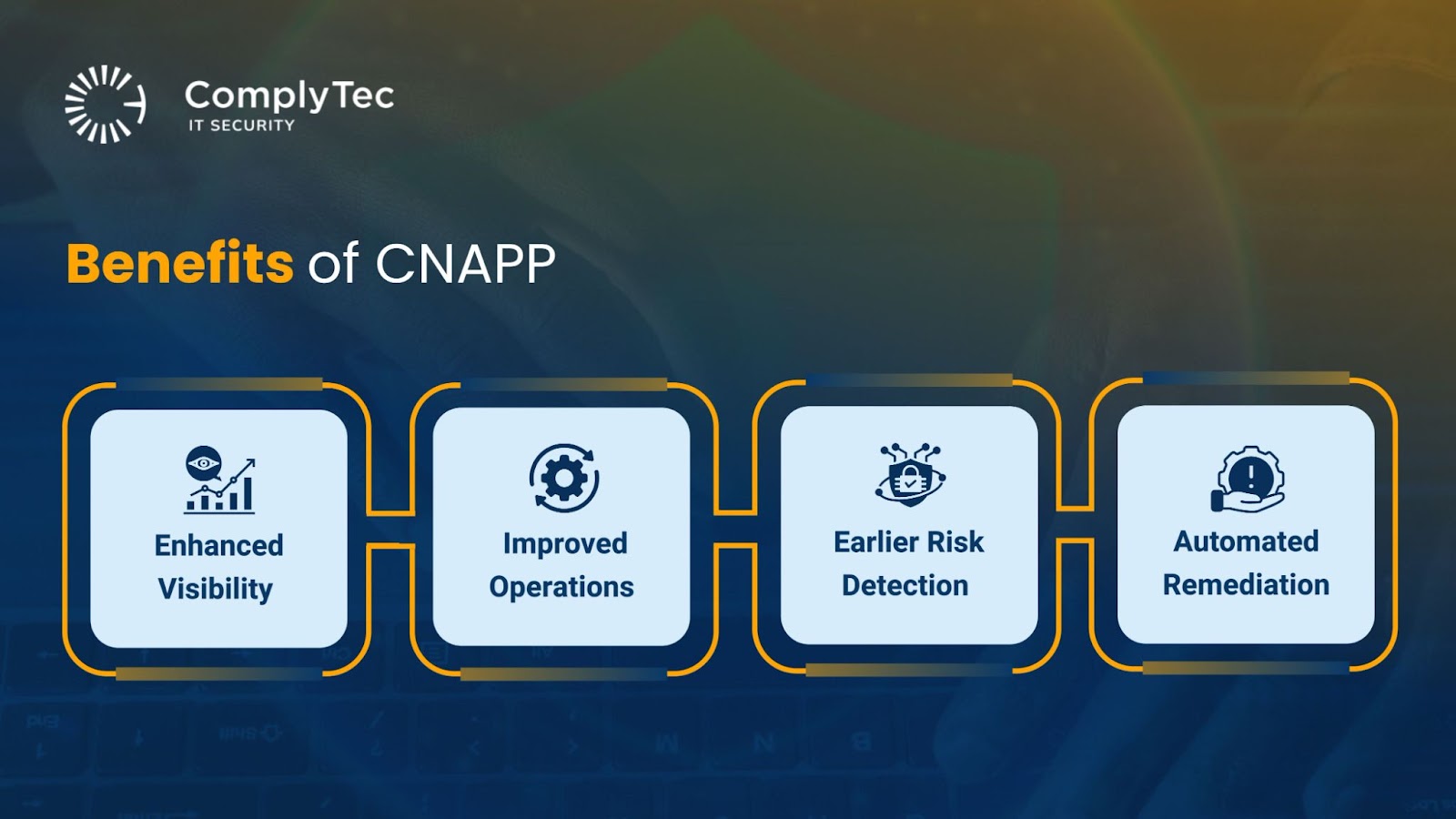 ComplyTec
IT SECURITY

Benefits of CNAPP

Enhanced Visibility

Improved Operations

Earlier Risk Detection

Automated Remediation